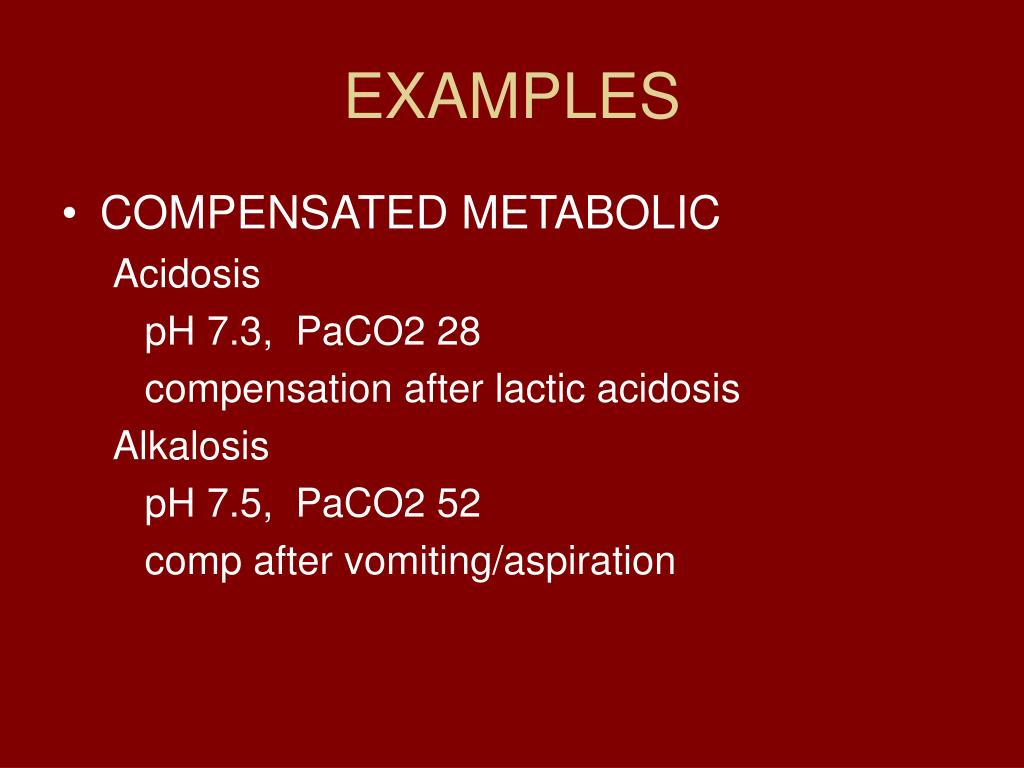 EXAMPLES

• COMPENSATED METABOLIC

Acidosis

pH 7.3, PaCO2 28

compensation after lactic acidosis

Alkalosis

pH 7.5, PaCO2 52

comp after vomiting/aspiration